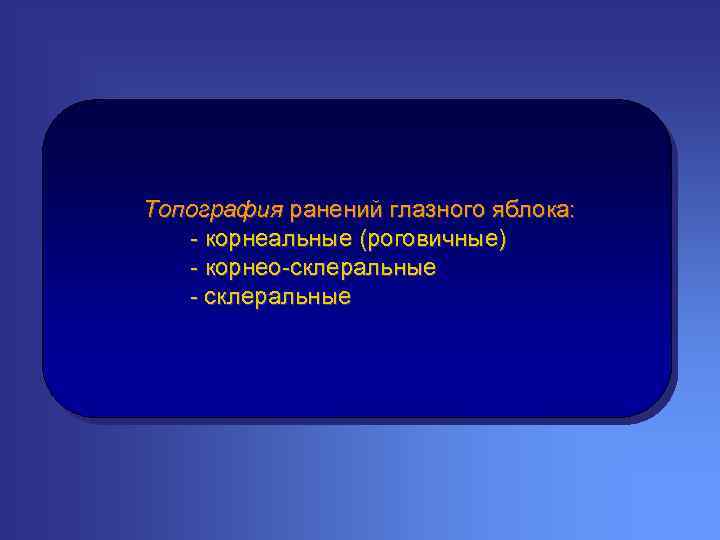 Топография ранений глазного яблока:
- корнеальные (роговичные)
- корнео-склеральные
- склеральные